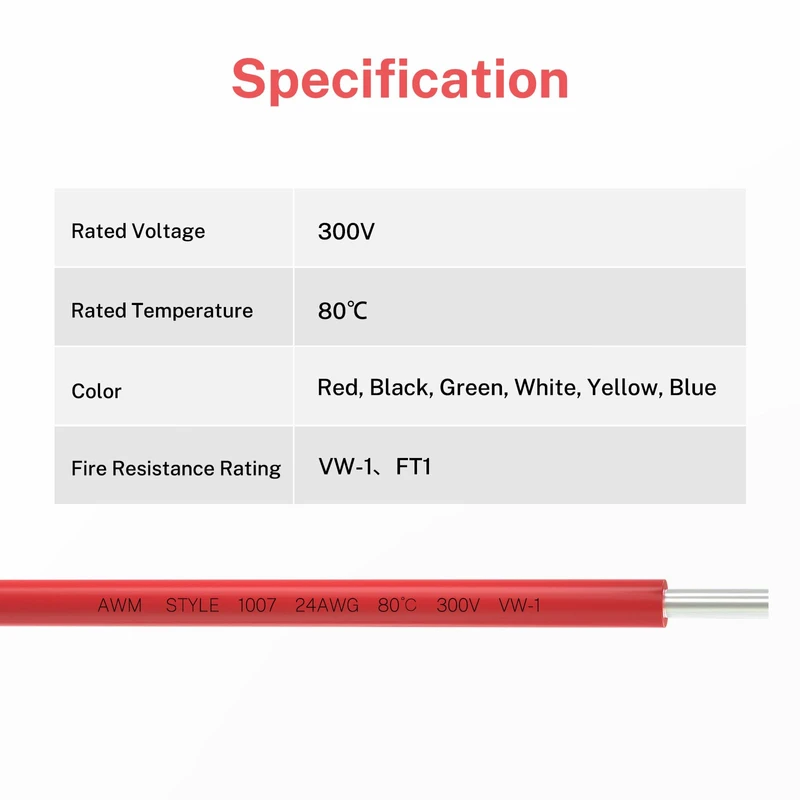 Specification

| Rated Voltage | 300V |
|---|---|
| Rated Temperature | 80℃ |
| Color | Red, Black, Green, White, Yellow, Blue |
| Fire Resistance Rating | VW-1、FT1 |

AWM STYLE 1007 24AWG 80℃ 300V VW-1